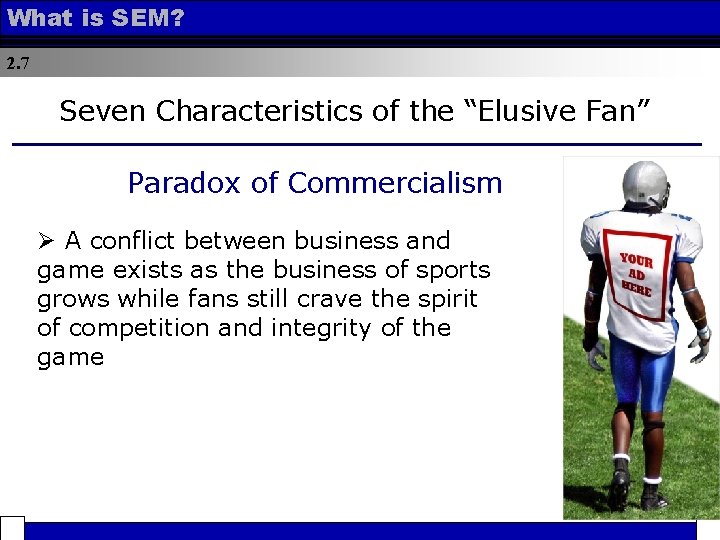 What is SEM?

2.7

Seven Characteristics of the “Elusive Fan”

Paradox of Commercialism

➢ A conflict between business and game exists as the business of sports grows while fans still crave the spirit of competition and integrity of the game

YOUR AD HERE